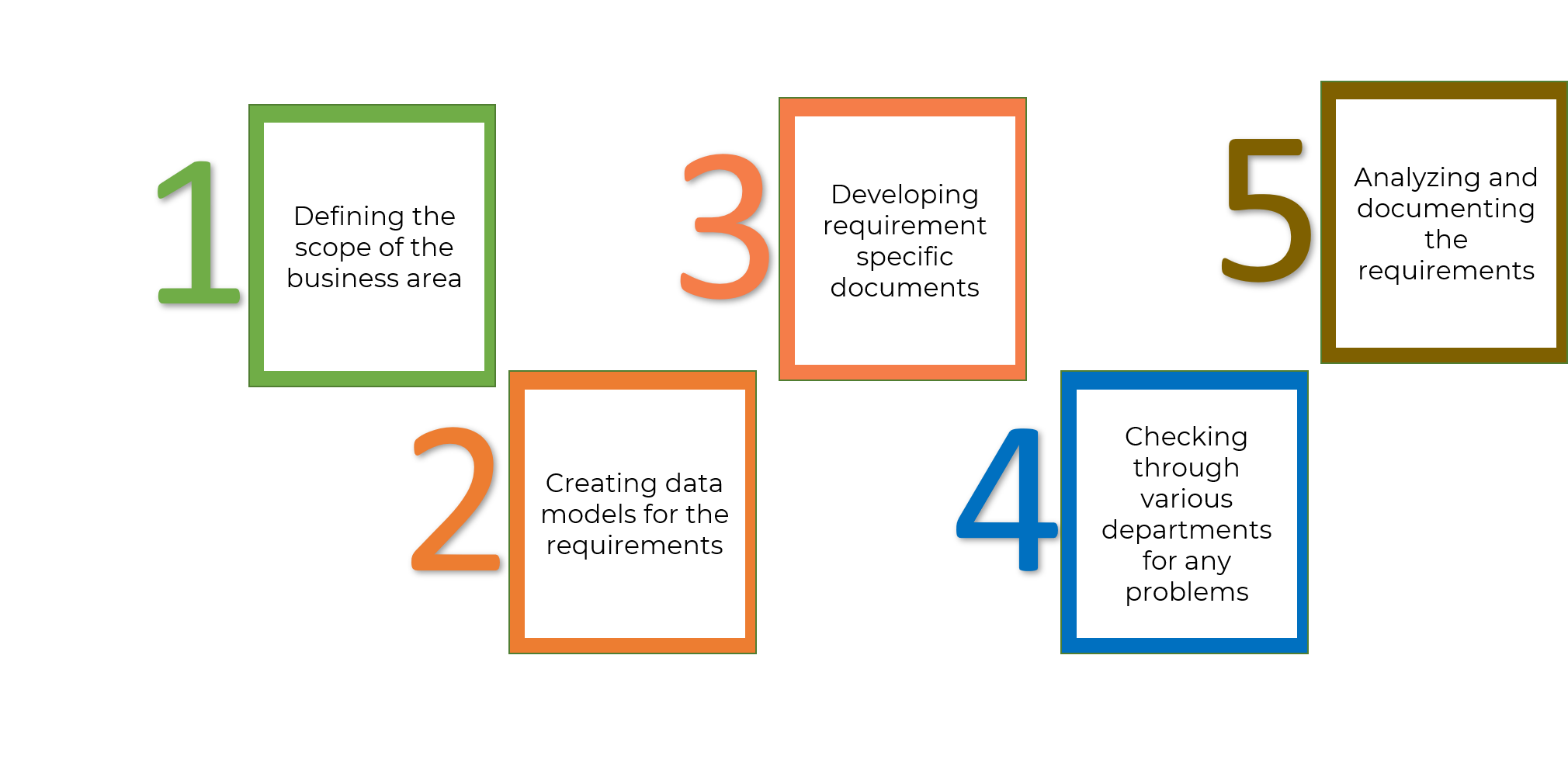 1
Defining the scope of the business area

2
Creating data models for the requirements

3
Developing requirement specific documents

4
Checking through various departments for any problems

5
Analyzing and documenting the requirements